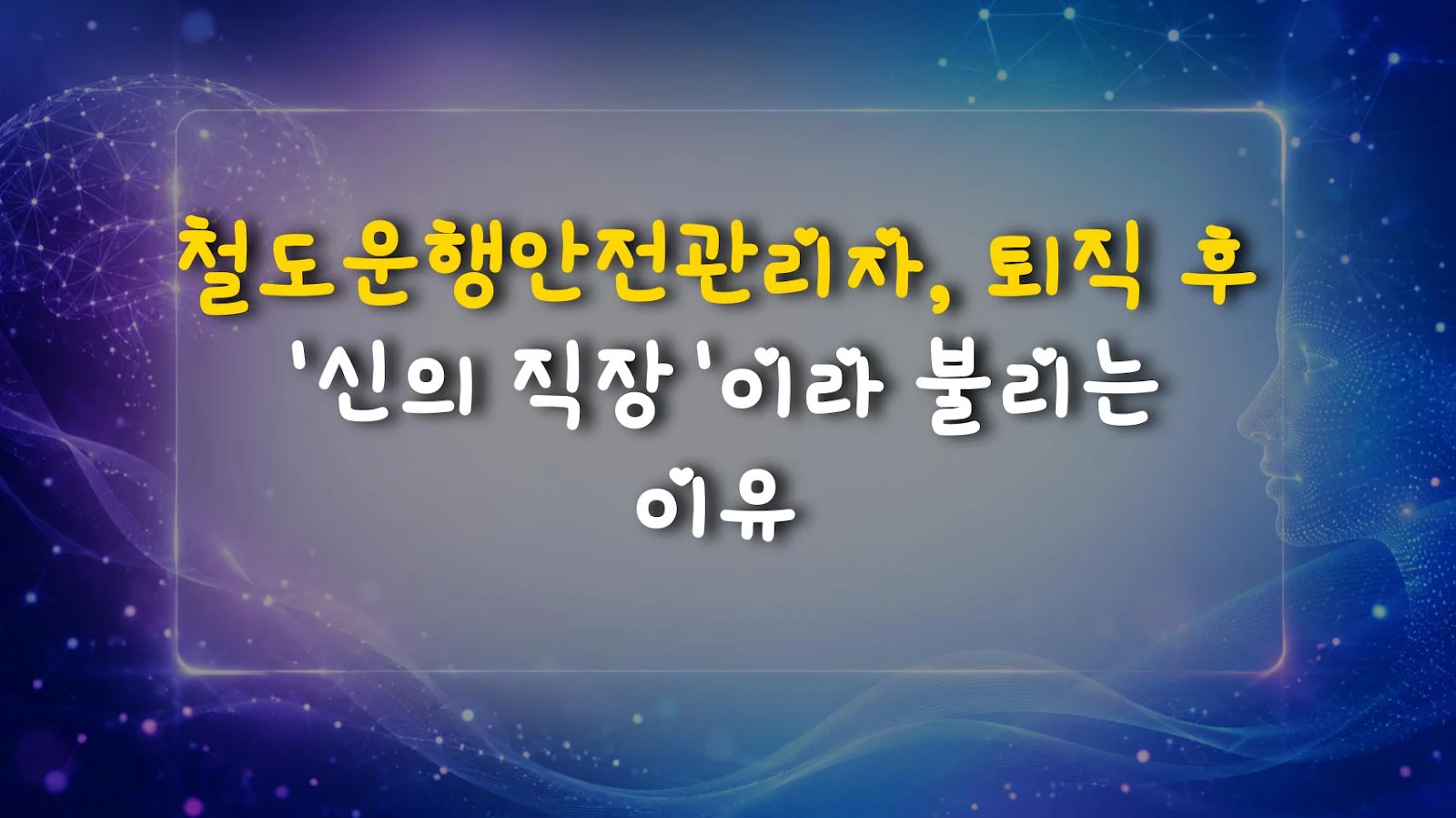 철도운행안전관리자, 퇴직 후 '신의 직장'이라 불리는 이유